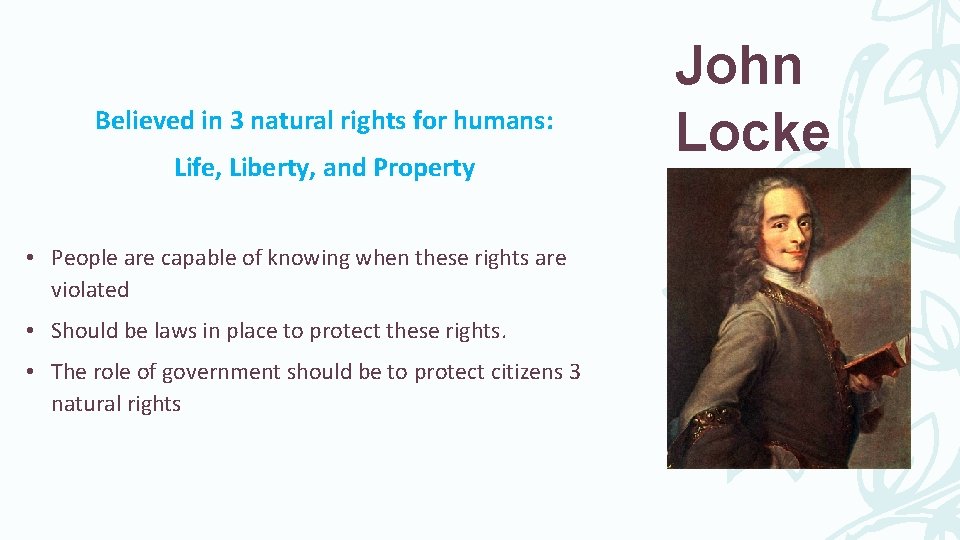 John Locke

Believed in 3 natural rights for humans:

Life, Liberty, and Property

• People are capable of knowing when these rights are violated

• Should be laws in place to protect these rights.

• The role of government should be to protect citizens 3 natural rights